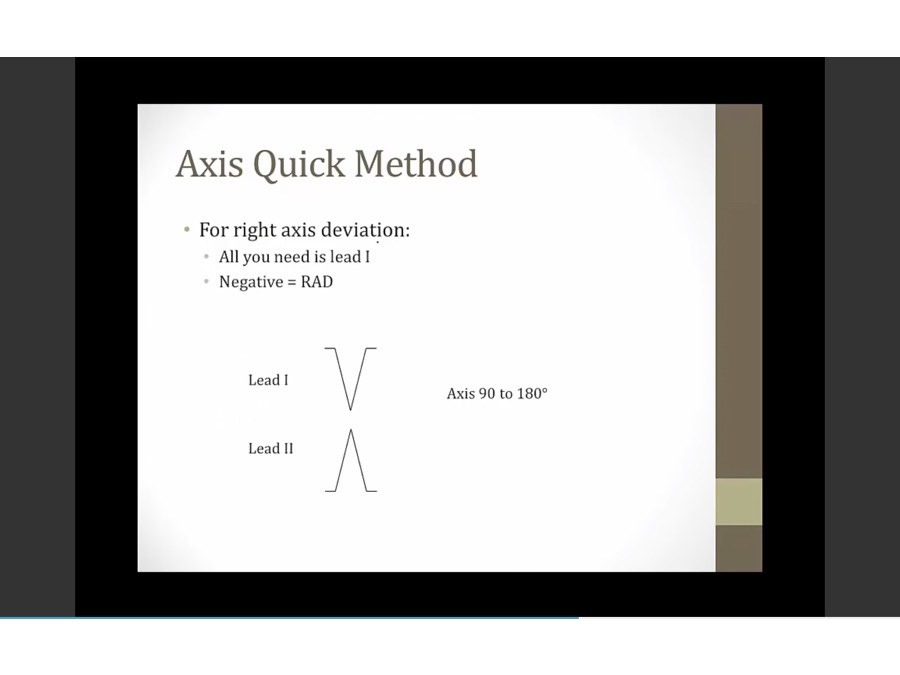 Axis Quick Method

• For right axis deviation:
  • All you need is lead I
  • Negative = RAD

Lead I

Axis 90 to 180°

Lead II